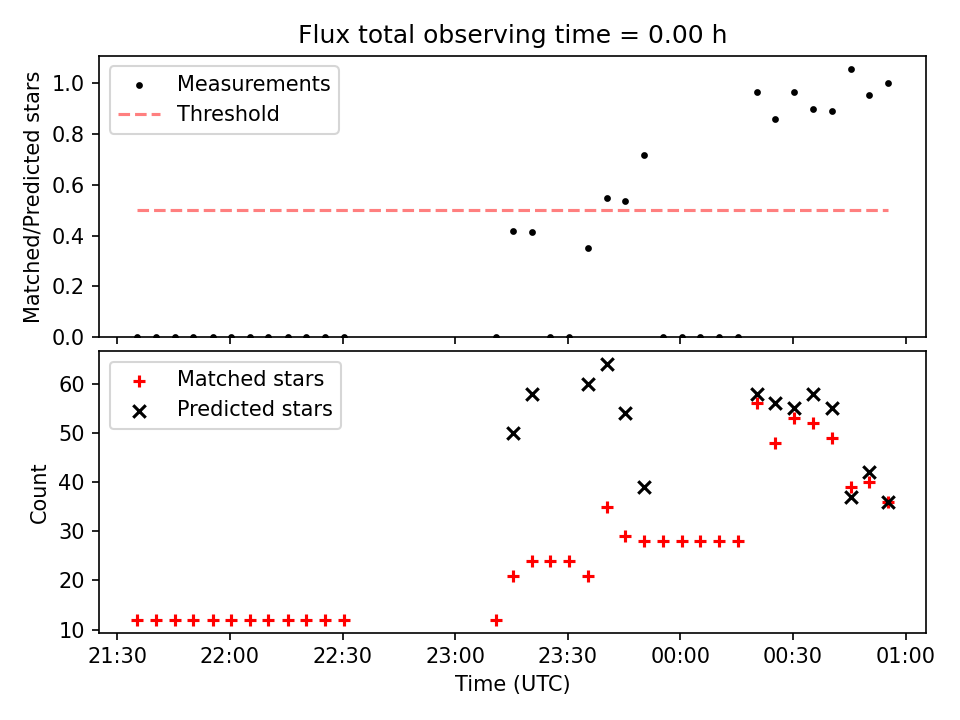 Flux total observing time = 0.00 h

Measurements
Threshold

Matched/Predicted stars

1.0
0.8
0.6
0.4
0.2
0.0

Matched stars
Predicted stars

Count

60
50
40
30
20
10

21:30 22:00 22:30 23:00 23:30 00:00 00:30 01:00
Time (UTC)